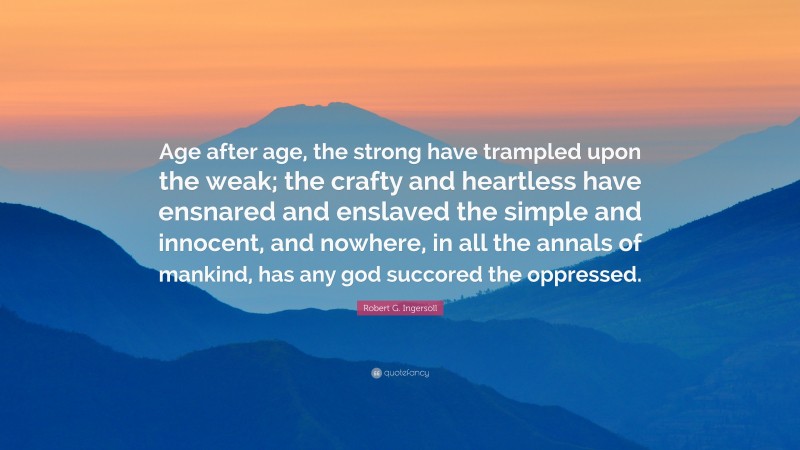 Age after age, the strong have trampled upon the weak; the crafty and heartless have ensnared and enslaved the simple and innocent, and nowhere, in all the annals of mankind, has any god succored the oppressed.

Robert G. Ingersoll

quotefancy